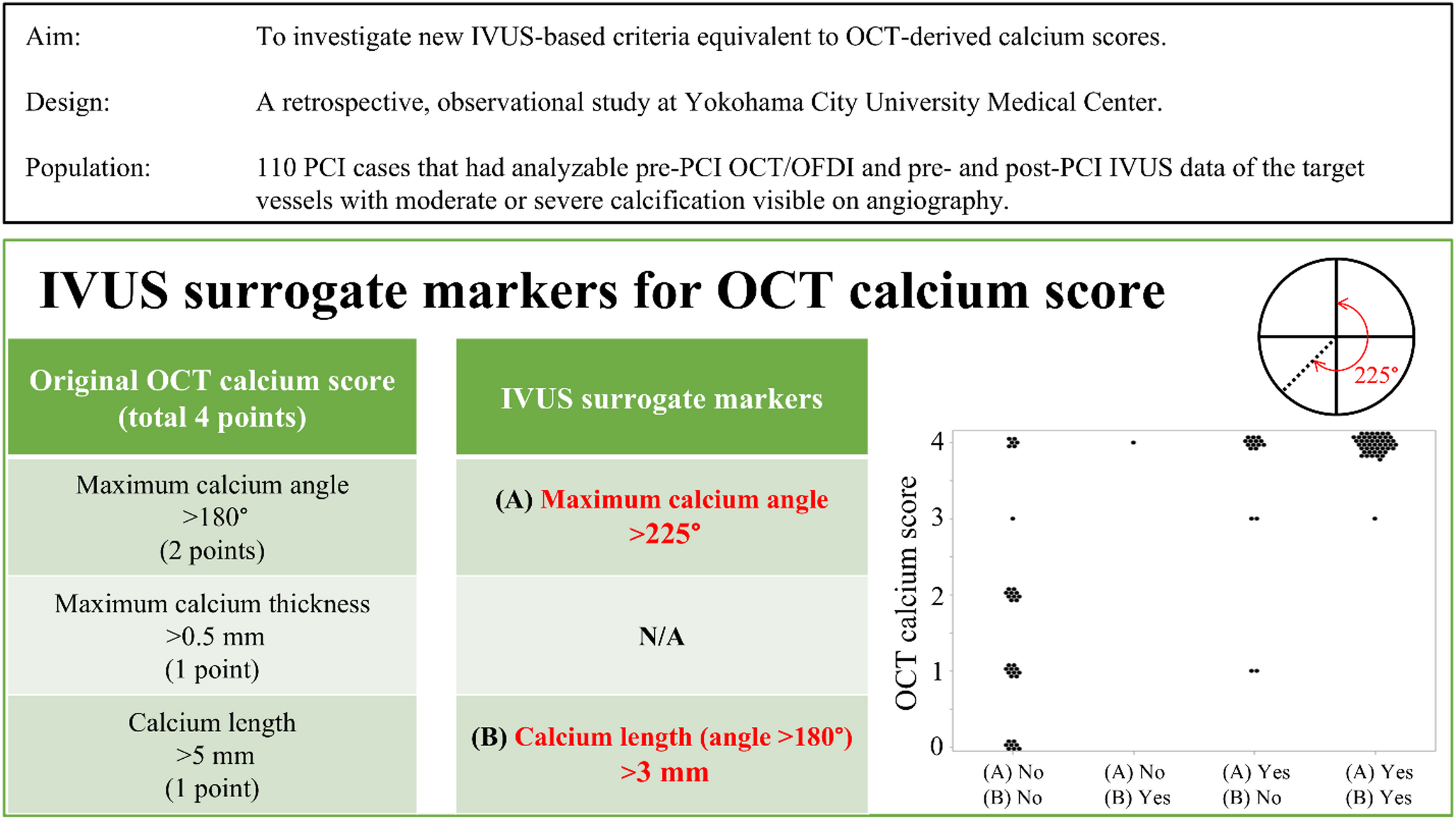 Aim: To investigate new IVUS-based criteria equivalent to OCT-derived calcium scores.

Design: A retrospective, observational study at Yokohama City University Medical Center.

Population: 110 PCI cases that had analyzable pre-PCI OCT/OFDI and pre- and post-PCI IVUS data of the target vessels with moderate or severe calcification visible on angiography.

IVUS surrogate markers for OCT calcium score

| Original OCT calcium score (total 4 points) | IVUS surrogate markers |
|---|---|
| Maximum calcium angle >180° (2 points) | (A) Maximum calcium angle >225° |
| Maximum calcium thickness >0.5 mm (1 point) | N/A |
| Calcium length >5 mm (1 point) | (B) Calcium length (angle >180°) >3 mm |

225°

OCT calcium score

4
3
2
1
0

(A) No (B) No
(A) No (B) Yes
(A) Yes (B) No
(A) Yes (B) Yes